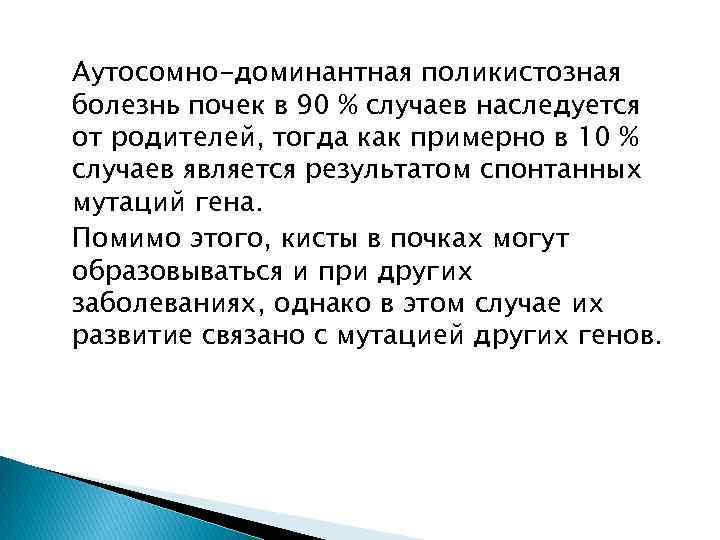 Аутосомно-доминантная поликистозная болезнь почек в 90 % случаев наследуется от родителей, тогда как примерно в 10 % случаев является результатом спонтанных мутаций гена.

Помимо этого, кисты в почках могут образовываться и при других заболеваниях, однако в этом случае их развитие связано с мутацией других генов.